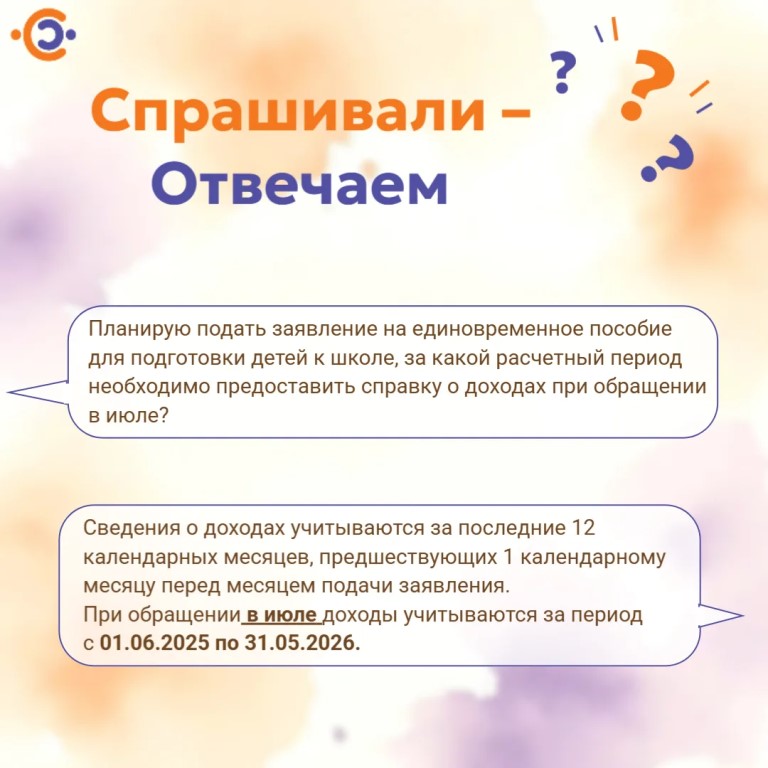 Спрашивали –
Отвечаем

Планирую подать заявление на единовременное пособие для подготовки детей к школе, за какой расчетный период необходимо предоставить справку о доходах при обращении в июле?

Сведения о доходах учитываются за последние 12 календарных месяцев, предшествующих 1 календарному месяцу перед месяцем подачи заявления.
При обращении в июле доходы учитываются за период с 01.06.2025 по 31.05.2026.